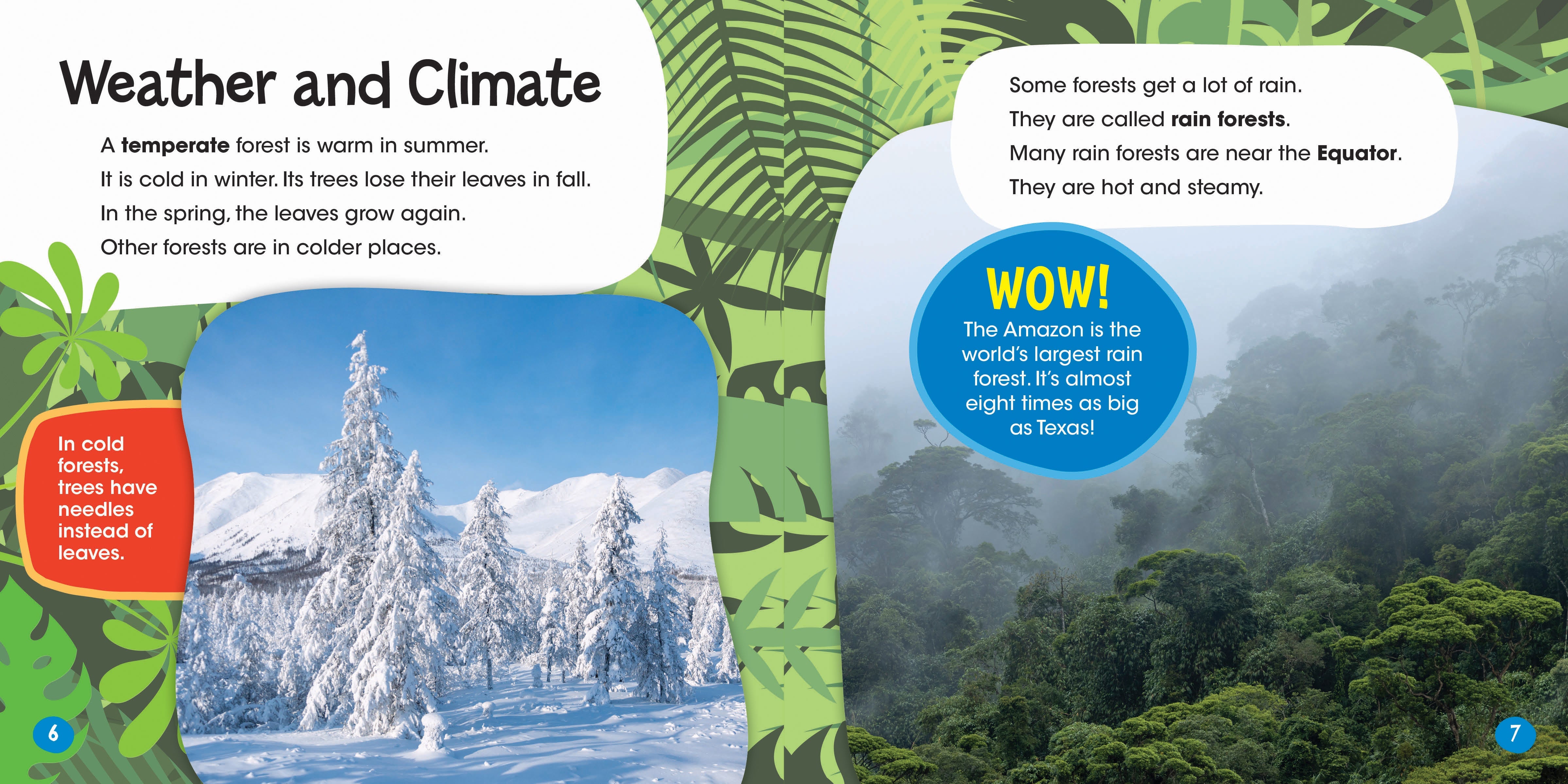 Weather and Climate

A temperate forest is warm in summer.
It is cold in winter. Its trees lose their leaves in fall.
In the spring, the leaves grow again.
Other forests are in colder places.

In cold forests, trees have needles instead of leaves.

6

Some forests get a lot of rain.
They are called rain forests.
Many rain forests are near the Equator.
They are hot and steamy.

WOW!
The Amazon is the world's largest rain forest. It's almost eight times as big as Texas!

7